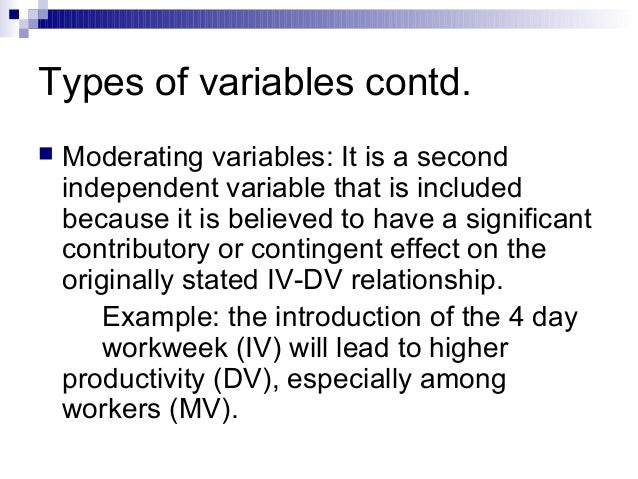 Types of variables contd.

Moderating variables: It is a second independent variable that is included because it is believed to have a significant contributory or contingent effect on the originally stated IV-DV relationship.

Example: the introduction of the 4 day workweek (IV) will lead to higher productivity (DV), especially among workers (MV).